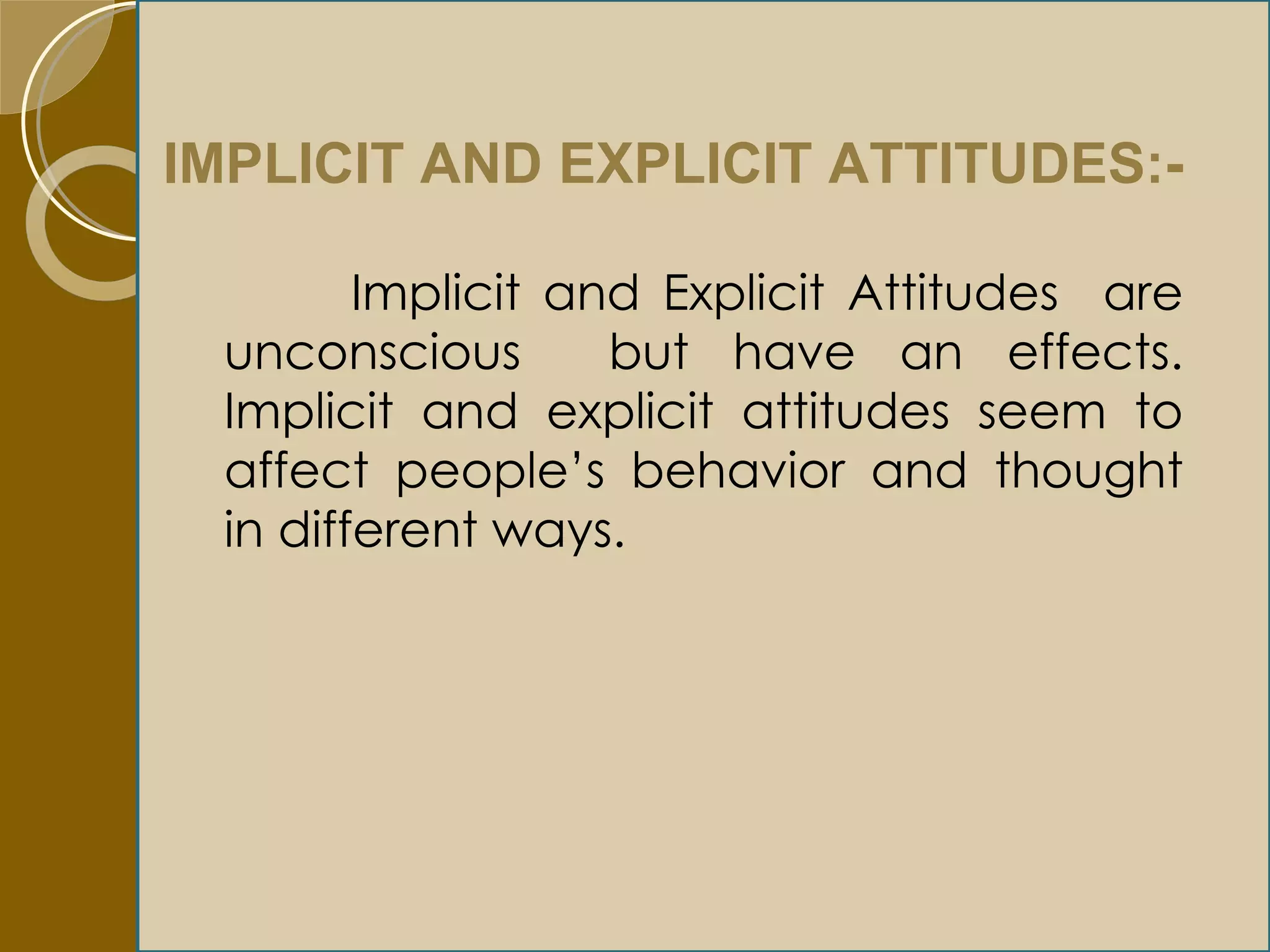 IMPLICIT AND EXPLICIT ATTITUDES:-

Implicit and Explicit Attitudes are unconscious but have an effects. Implicit and explicit attitudes seem to affect people’s behavior and thought in different ways.